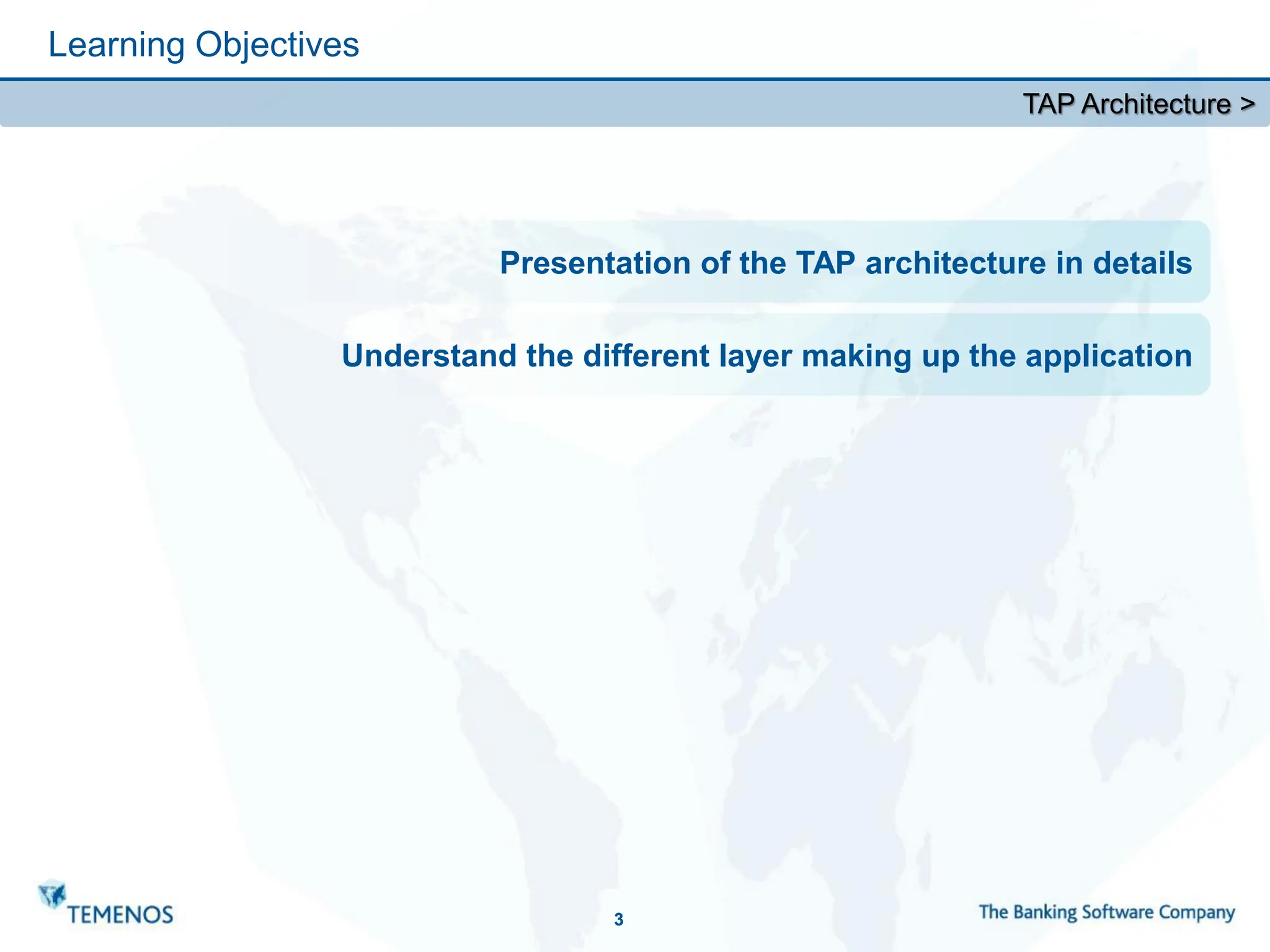 Learning Objectives

TAP Architecture >

Presentation of the TAP architecture in details

Understand the different layer making up the application

TEMENOS

3

The Banking Software Company